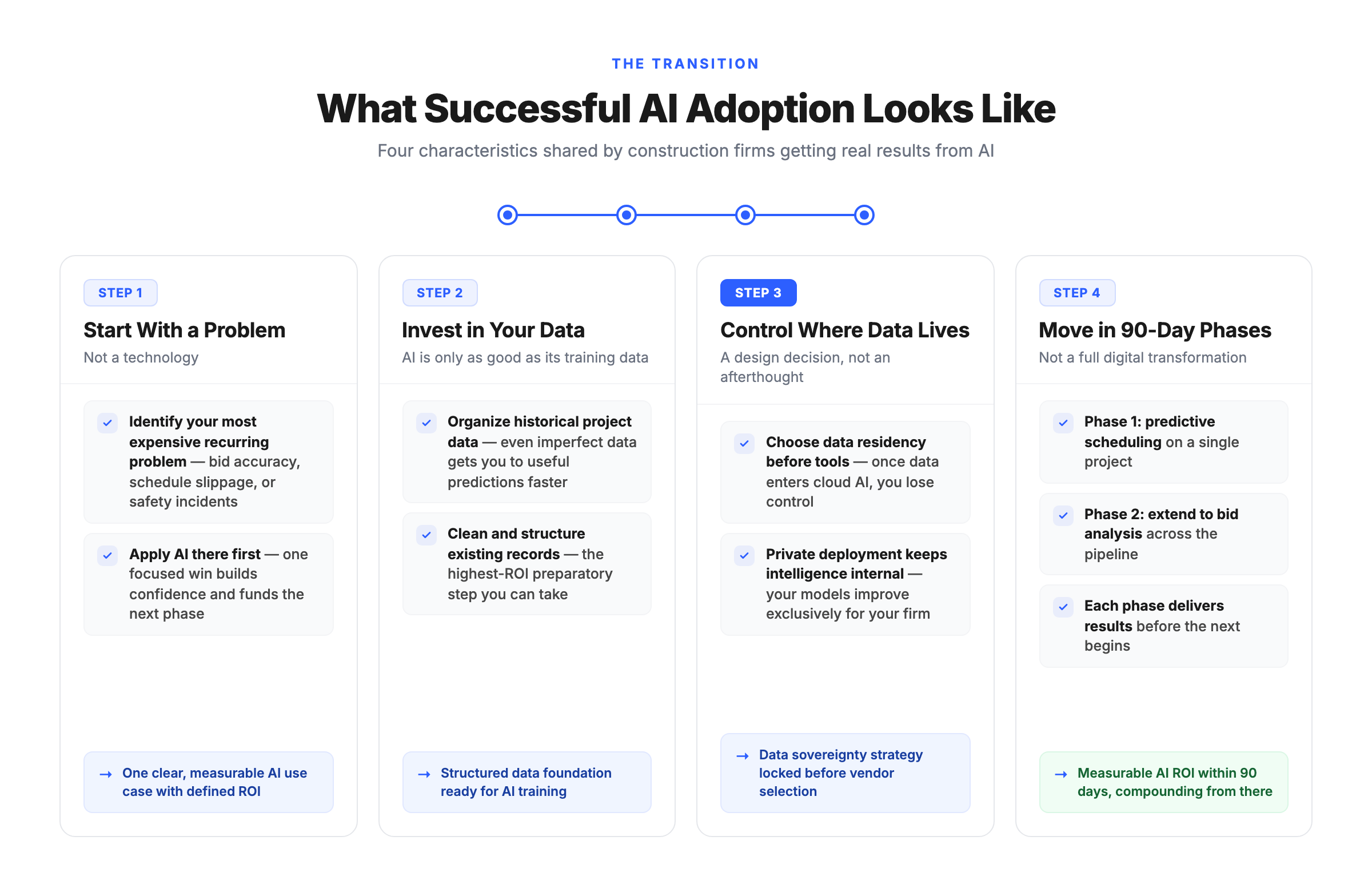 THE TRANSITION

What Successful AI Adoption Looks Like

Four characteristics shared by construction firms getting real results from AI

STEP 1

Start With a Problem

Not a technology

Identify your most expensive recurring problem — bid accuracy, schedule slippage, or safety incidents

Apply AI there first — one focused win builds confidence and funds the next phase

→ One clear, measurable AI use case with defined ROI

STEP 2

Invest in Your Data

AI is only as good as its training data

Organize historical project data — even imperfect data gets you to useful predictions faster

Clean and structure existing records — the highest-ROI preparatory step you can take

→ Structured data foundation ready for AI training

STEP 3

Control Where Data Lives

A design decision, not an afterthought

Choose data residency before tools — once data enters cloud AI, you lose control

Private deployment keeps intelligence internal — your models improve exclusively for your firm

→ Data sovereignty strategy locked before vendor selection

STEP 4

Move in 90-Day Phases

Not a full digital transformation

Phase 1: predictive scheduling on a single project

Phase 2: extend to bid analysis across the pipeline

Each phase delivers results before the next begins

→ Measurable AI ROI within 90 days, compounding from there